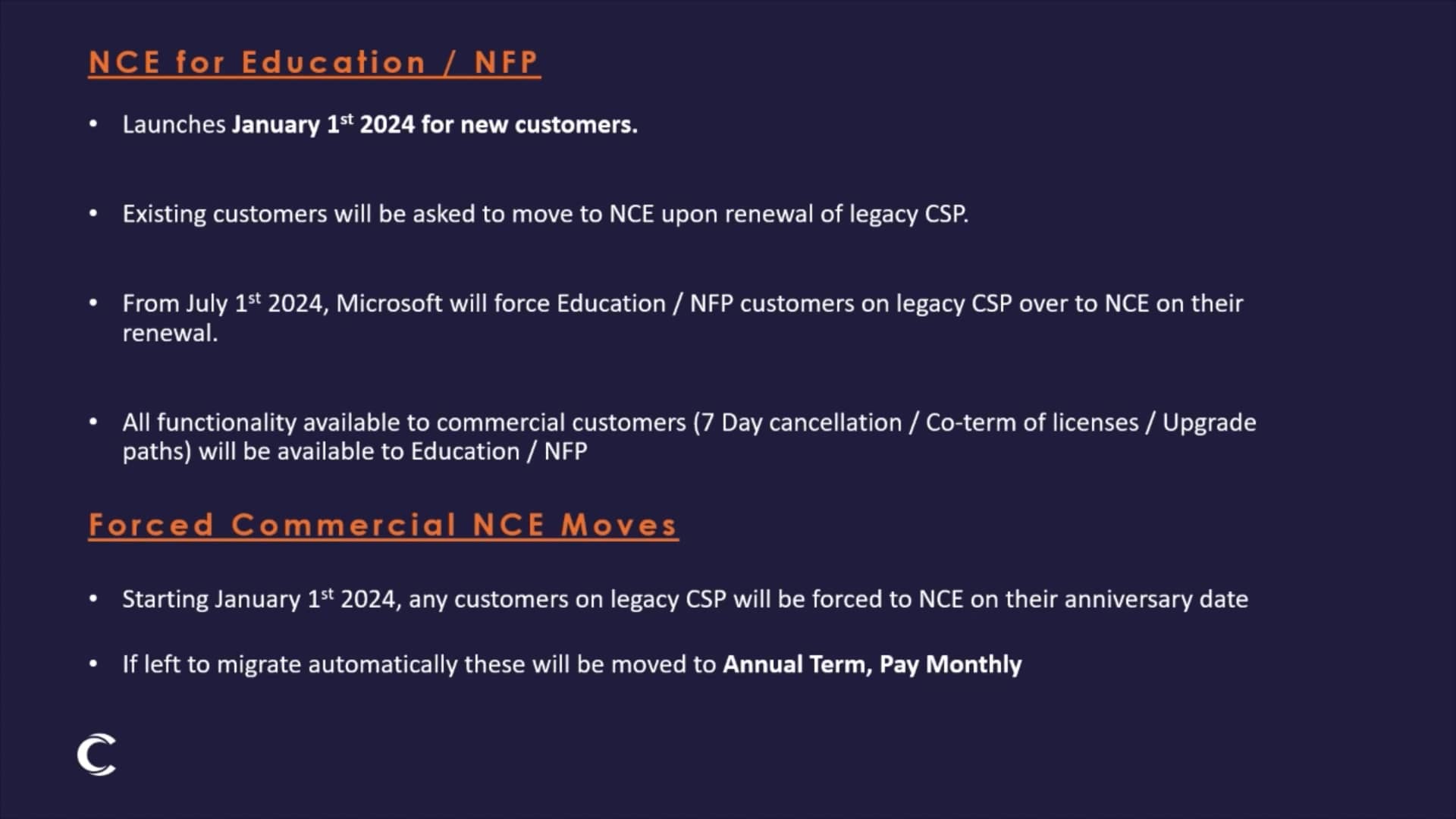 NCE for Education / NFP

• Launches January 1st 2024 for new customers.

• Existing customers will be asked to move to NCE upon renewal of legacy CSP.

• From July 1st 2024, Microsoft will force Education / NFP customers on legacy CSP over to NCE on their renewal.

• All functionality available to commercial customers (7 Day cancellation / Co-term of licenses / Upgrade paths) will be available to Education / NFP

Forced Commercial NCE Moves

• Starting January 1st 2024, any customers on legacy CSP will be forced to NCE on their anniversary date

• If left to migrate automatically these will be moved to Annual Term, Pay Monthly